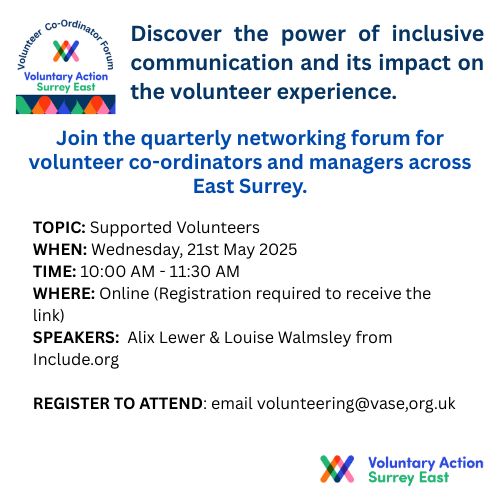 Volunteer Co-Ordinator Forum
Voluntary Action Surrey East

Discover the power of inclusive communication and its impact on the volunteer experience.

Join the quarterly networking forum for volunteer co-ordinators and managers across East Surrey.

TOPIC: Supported Volunteers
WHEN: Wednesday, 21st May 2025
TIME: 10:00 AM - 11:30 AM
WHERE: Online (Registration required to receive the link)
SPEAKERS: Alix Lewer & Louise Walmsley from Include.org

REGISTER TO ATTEND: email volunteering@vase,org.uk

Voluntary Action Surrey East